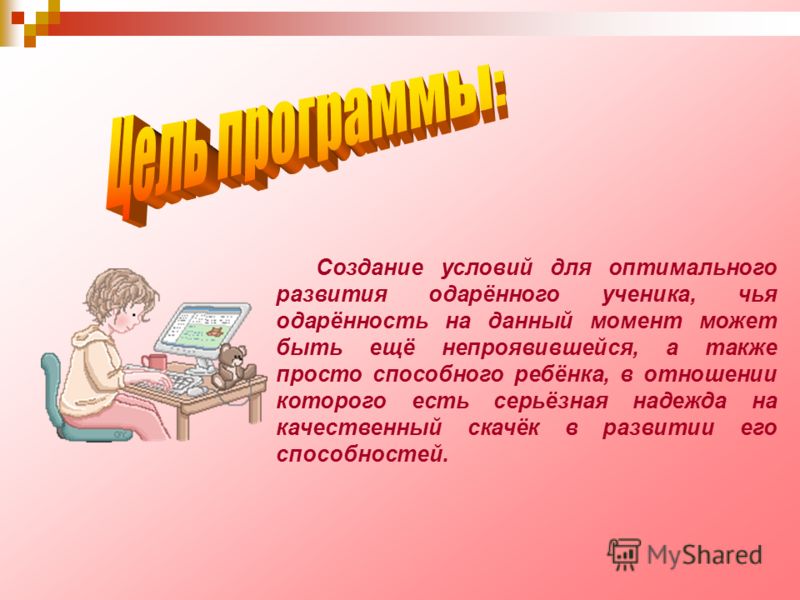 Цель программы:

Создание условий для оптимального развития одарённого ученика, чья одарённость на данный момент может быть ещё непроявившейся, а также просто способного ребёнка, в отношении которого есть серьёзная надежда на качественный скачёк в развитии его способностей.

MyShared